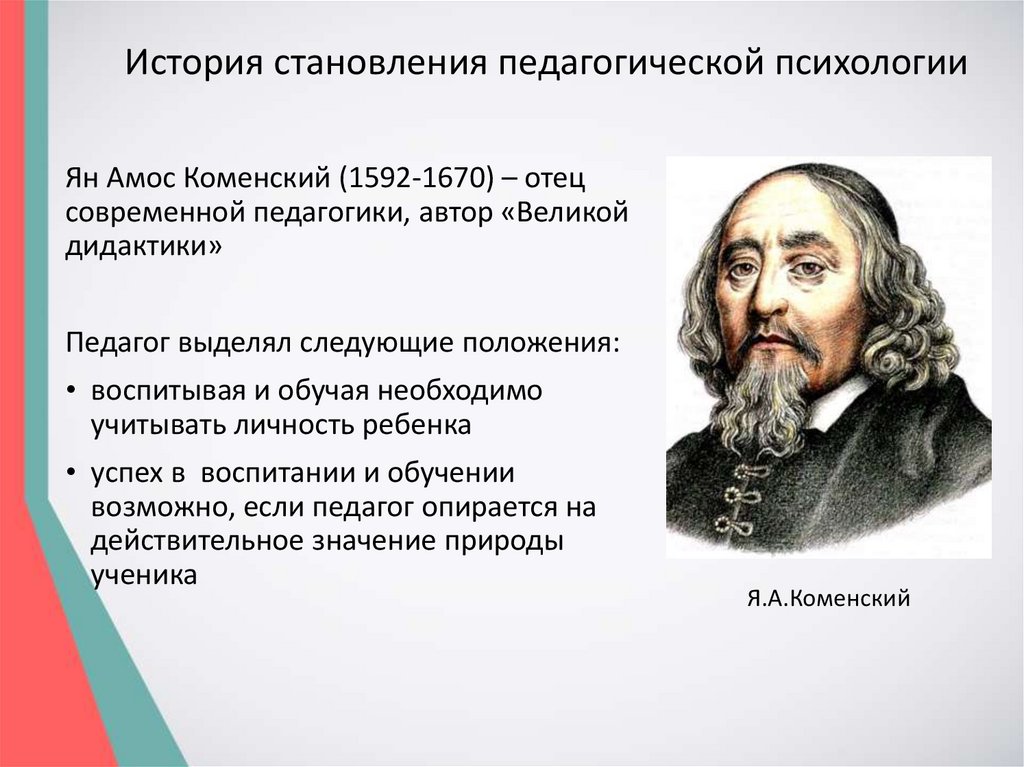 История становления педагогической психологии

Ян Амос Коменский (1592-1670) – отец современной педагогики, автор «Великой дидактики»

Педагог выделял следующие положения:

• воспитывая и обучая необходимо учитывать личность ребенка

• успех в воспитании и обучении возможно, если педагог опирается на действительное значение природы ученика

Я.А.Коменский